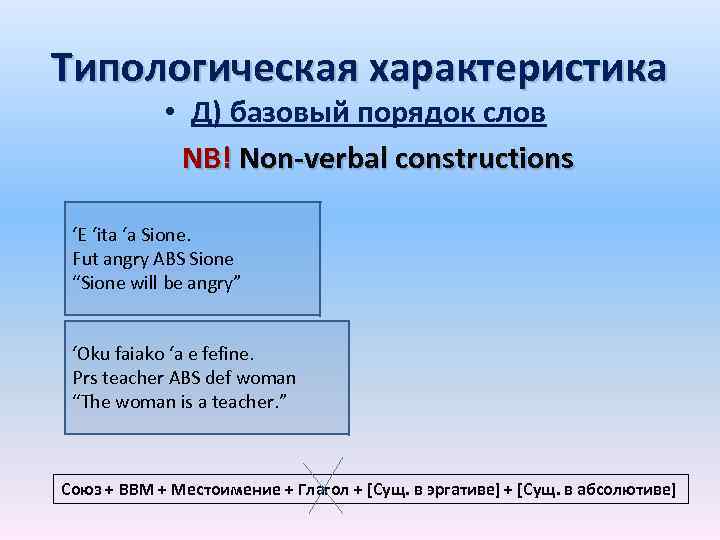 Типологическая характеристика

• Д) базовый порядок слов

NB! Non-verbal constructions

‘E ‘ita ‘a Sione.
Fut angry ABS Sione
“Sione will be angry”

‘Oku faiako ‘a e fefine.
Prs teacher ABS def woman
“The woman is a teacher.”

Союз + ВВМ + Местоимение + Глагол + [Сущ. в эргативе] + [Сущ. в абсолютиве]